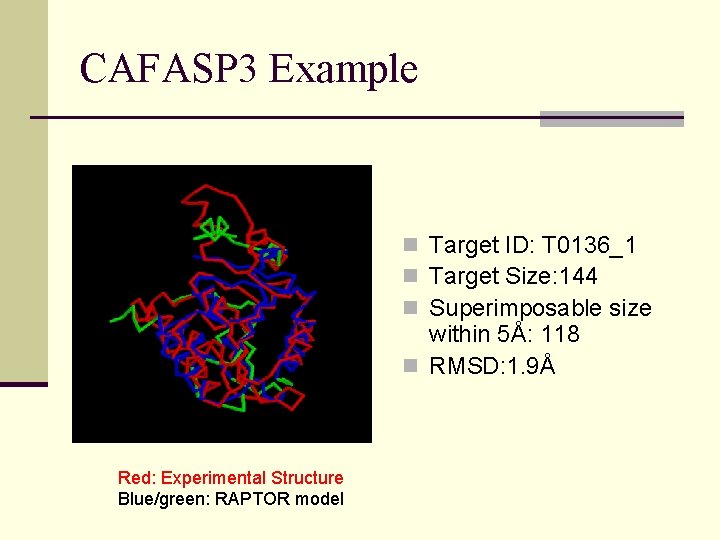 CAFASP3 Example

Target ID: T0136_1
Target Size:144
Superimposable size within 5Å: 118
RMSD:1.9Å

Red: Experimental Structure
Blue/green: RAPTOR model